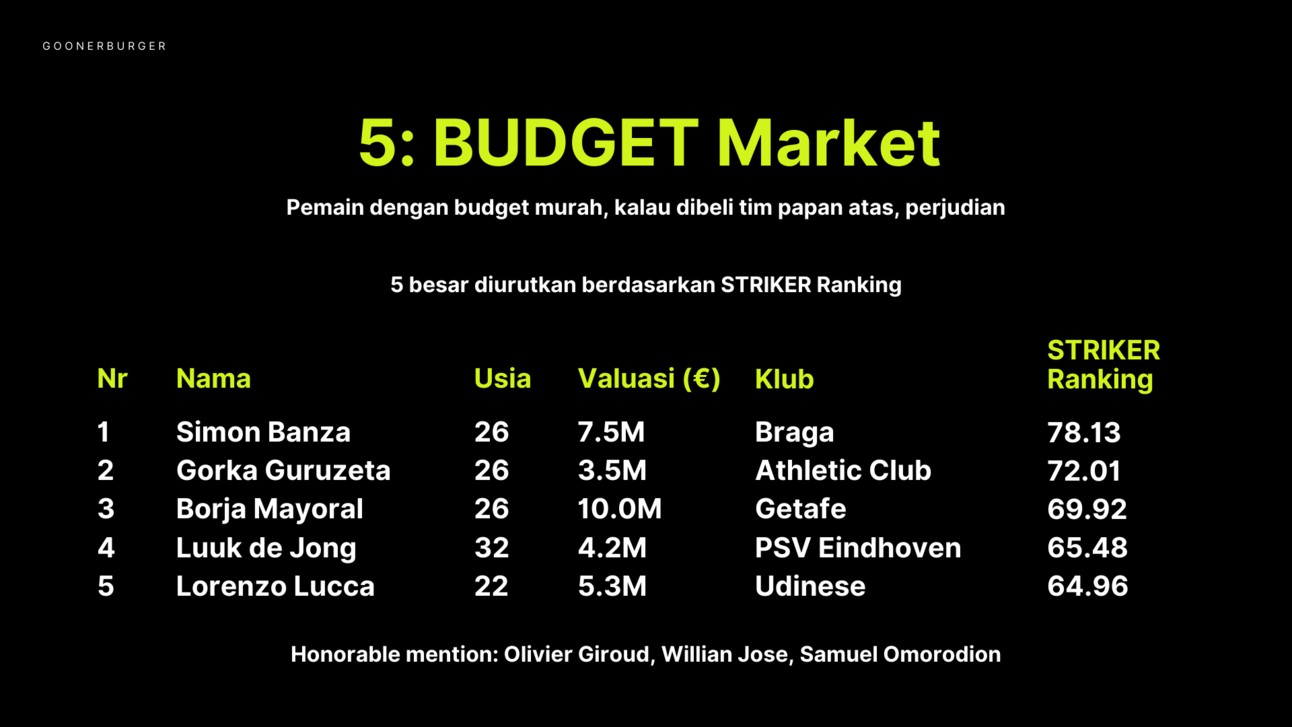 GOONERBURGER

5: BUDGET Market

Pemain dengan budget murah, kalau dibeli tim papan atas, perjudian

5 besar diurutkan berdasarkan STRIKER Ranking

| Nr | Nama | Usia | Valuasi (€) | Klub | STRIKER Ranking |
|---|---|---|---|---|---|
| 1 | Simon Banza | 26 | 7.5M | Braga | 78.13 |
| 2 | Gorka Guruzeta | 26 | 3.5M | Athletic Club | 72.01 |
| 3 | Borja Mayoral | 26 | 10.0M | Getafe | 69.92 |
| 4 | Luuk de Jong | 32 | 4.2M | PSV Eindhoven | 65.48 |
| 5 | Lorenzo Lucca | 22 | 5.3M | Udinese | 64.96 |

Honorable mention: Olivier Giroud, Willian Jose, Samuel Omorodion